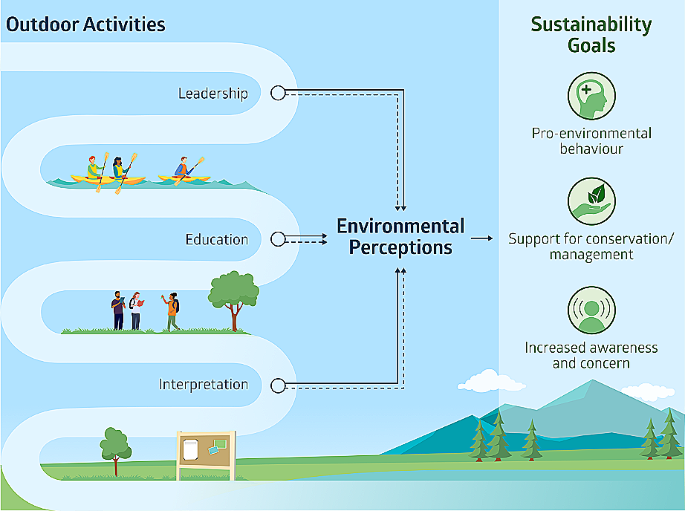 Outdoor Activities

Leadership

Education

Interpretation

Environmental Perceptions

Sustainability Goals

Pro-environmental behaviour

Support for conservation/ management

Increased awareness and concern